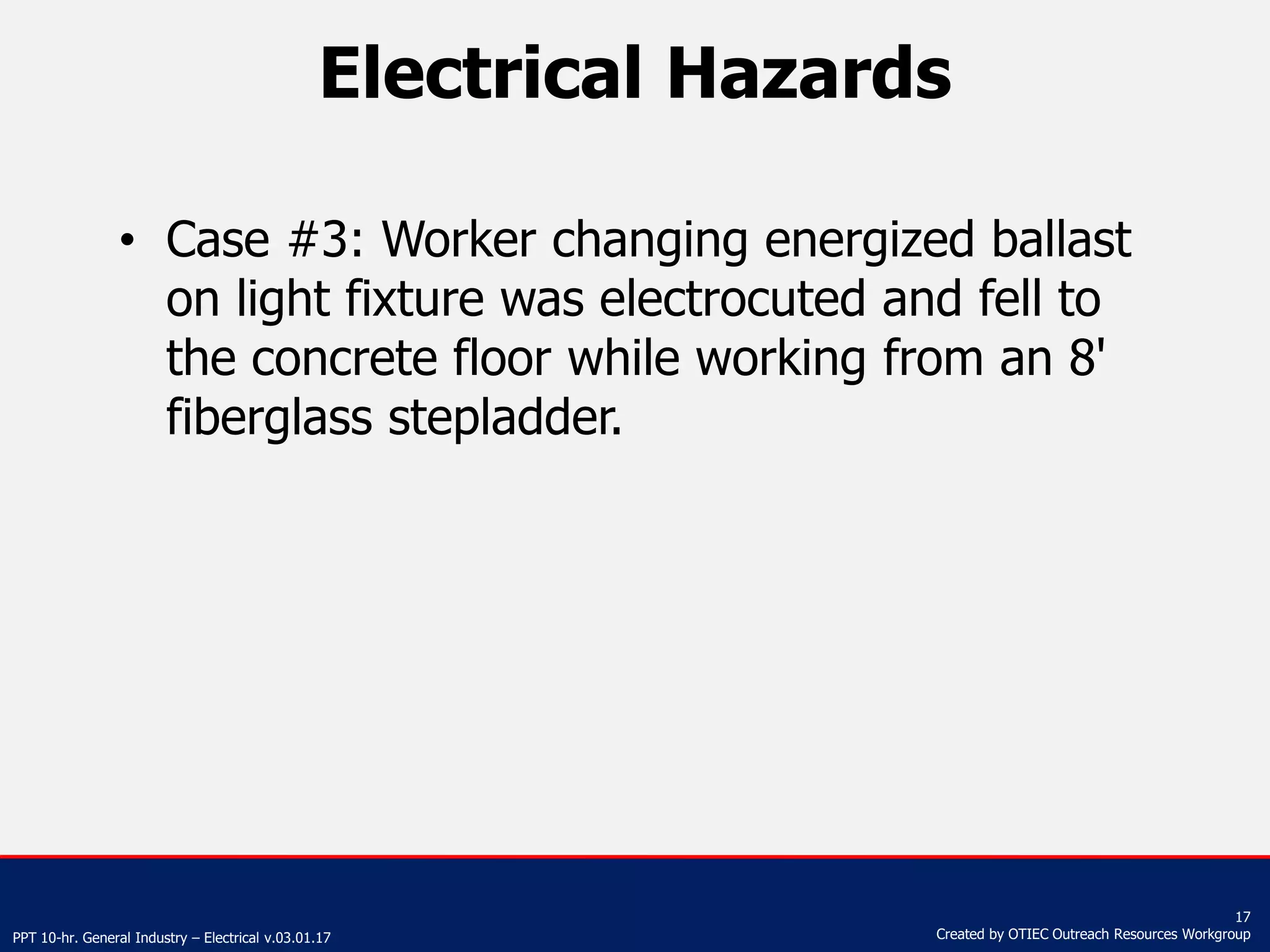 Electrical Hazards

• Case #3: Worker changing energized ballast on light fixture was electrocuted and fell to the concrete floor while working from an 8' fiberglass stepladder.

PPT 10-hr. General Industry – Electrical v.03.01.17

17

Created by OTIEC Outreach Resources Workgroup